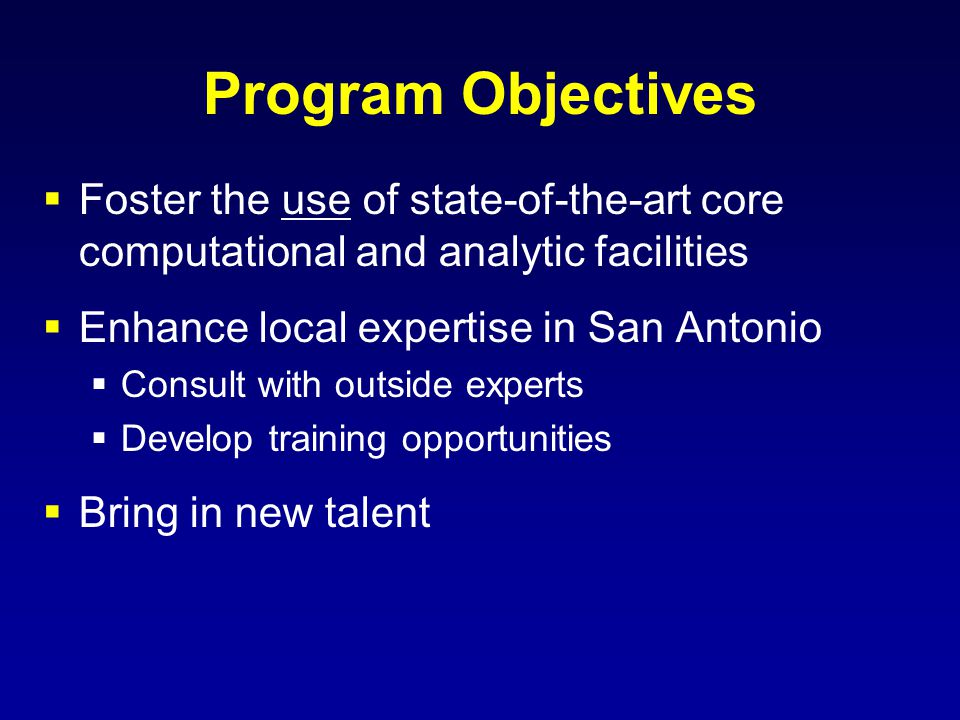 Program Objectives

▪ Foster the use of state-of-the-art core computational and analytic facilities

▪ Enhance local expertise in San Antonio
  ▪ Consult with outside experts
  ▪ Develop training opportunities

▪ Bring in new talent